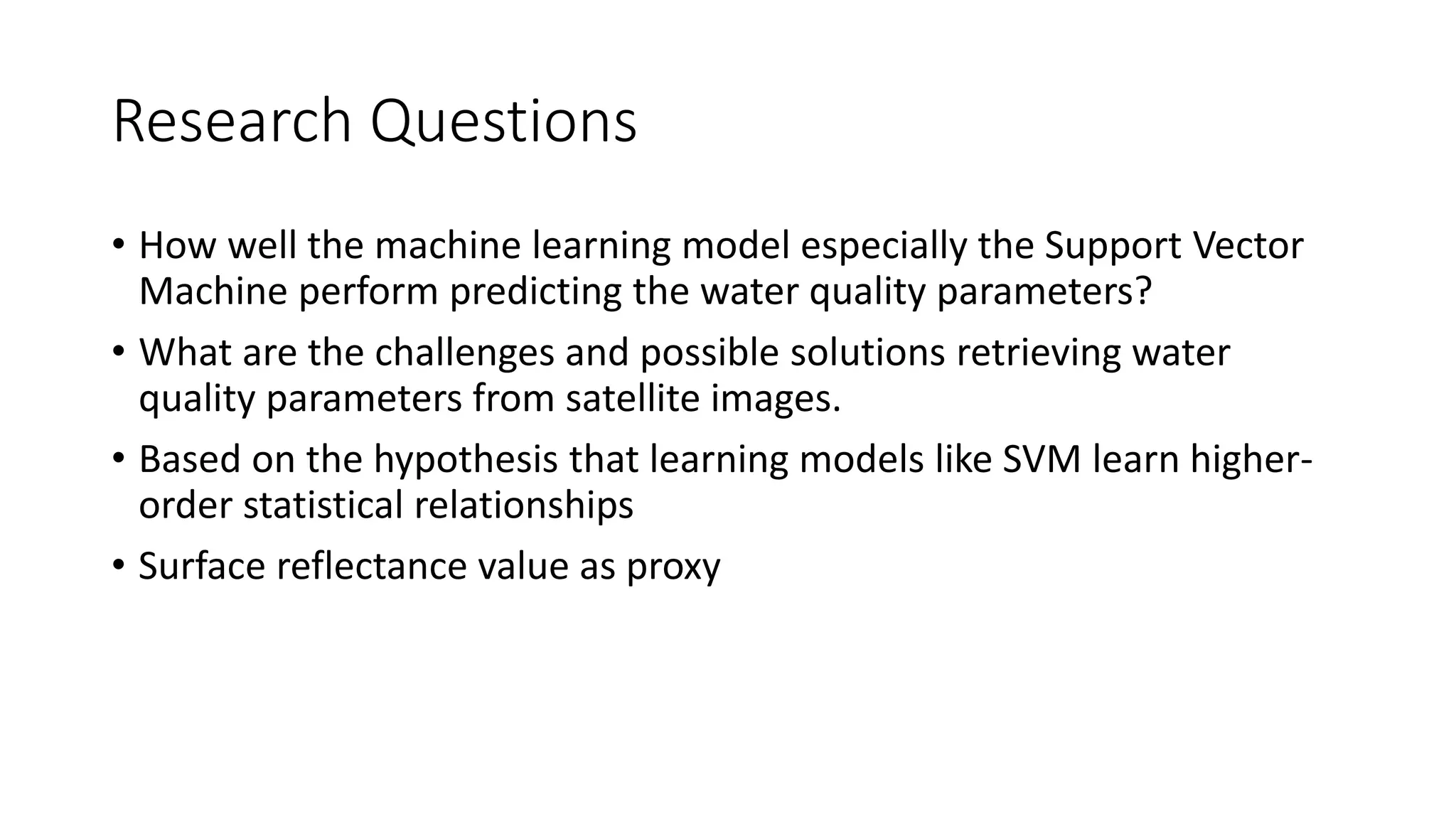 Research Questions

• How well the machine learning model especially the Support Vector Machine perform predicting the water quality parameters?

• What are the challenges and possible solutions retrieving water quality parameters from satellite images.

• Based on the hypothesis that learning models like SVM learn higher-order statistical relationships

• Surface reflectance value as proxy